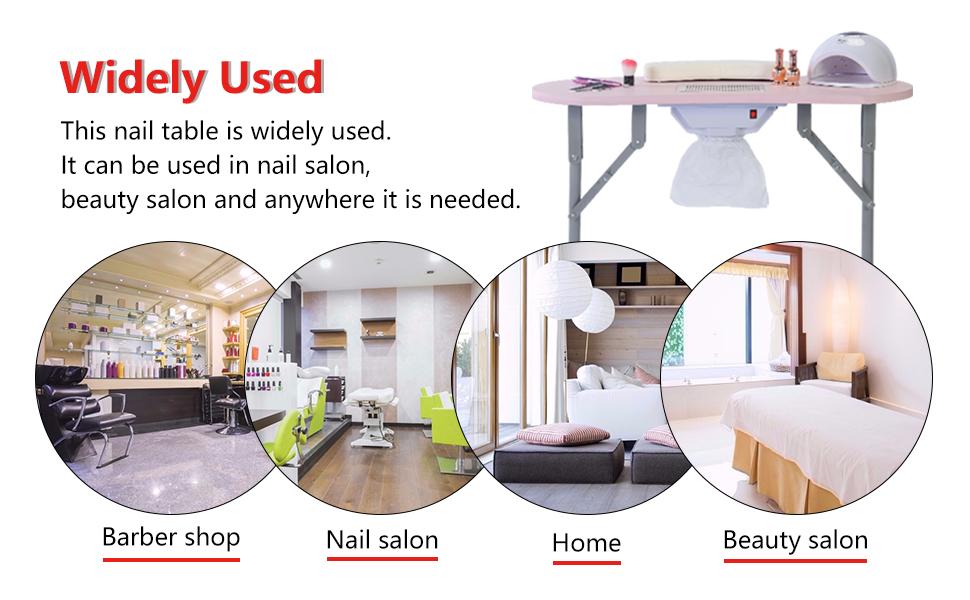 Widely Used

This nail table is widely used.
It can be used in nail salon,
beauty salon and anywhere it is needed.

Barber shop

Nail salon

Home

Beauty salon